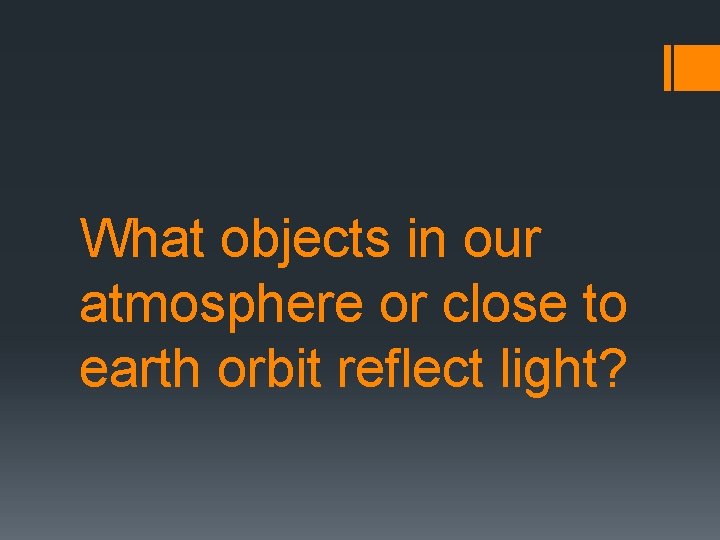 What objects in our atmosphere or close to earth orbit reflect light?